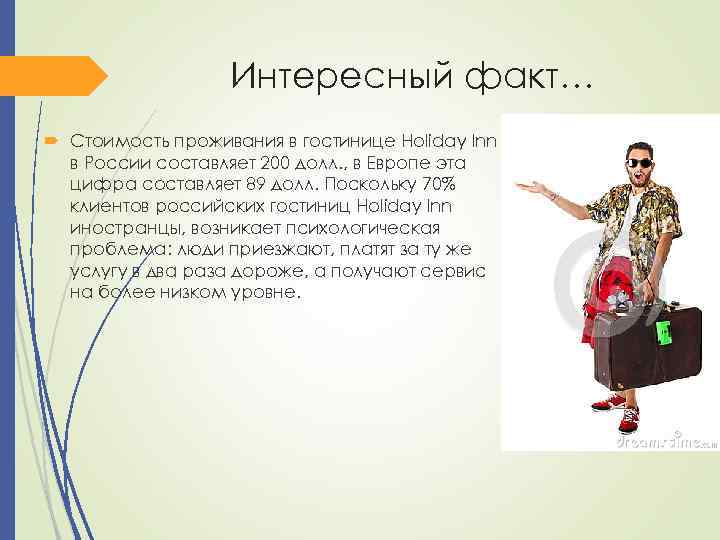 Интересный факт…

Стоимость проживания в гостинице Holiday Inn в России составляет 200 долл., в Европе эта цифра составляет 89 долл. Поскольку 70% клиентов российских гостиниц Holiday Inn иностранцы, возникает психологическая проблема: люди приезжают, платят за ту же услугу в два раза дороже, а получают сервис на более низком уровне.

dreamstime.com